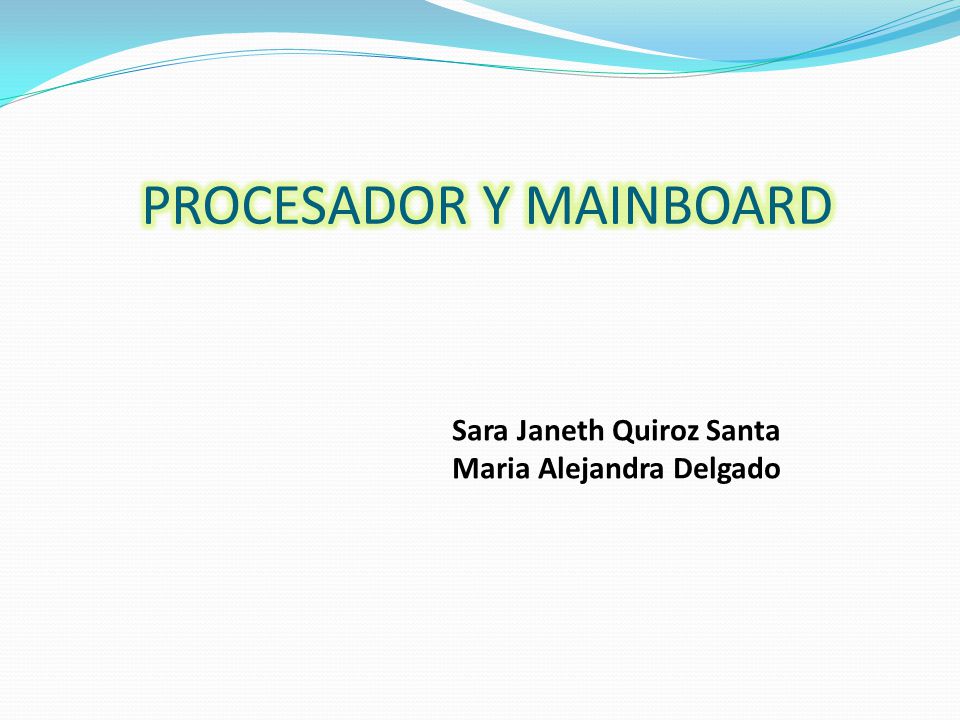 PROCESADOR Y MAINBOARD

Sara Janeth Quiroz Santa
Maria Alejandra Delgado